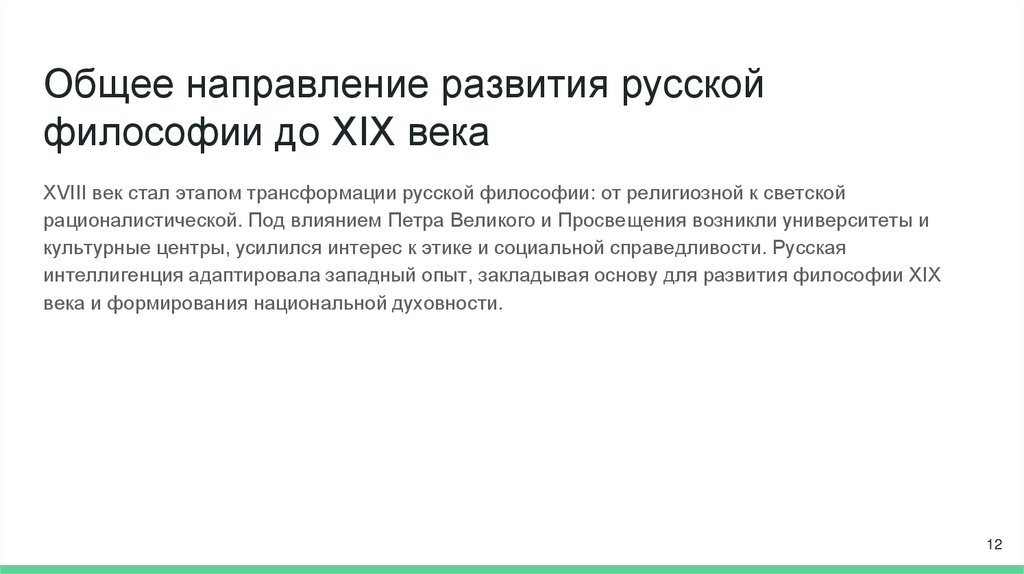 Общее направление развития русской философии до XIX века

XVIII век стал этапом трансформации русской философии: от религиозной к светской рационалистической. Под влиянием Петра Великого и Просвещения возникли университеты и культурные центры, усилился интерес к этике и социальной справедливости. Русская интеллигенция адаптировала западный опыт, закладывая основу для развития философии XIX века и формирования национальной духовности.

12